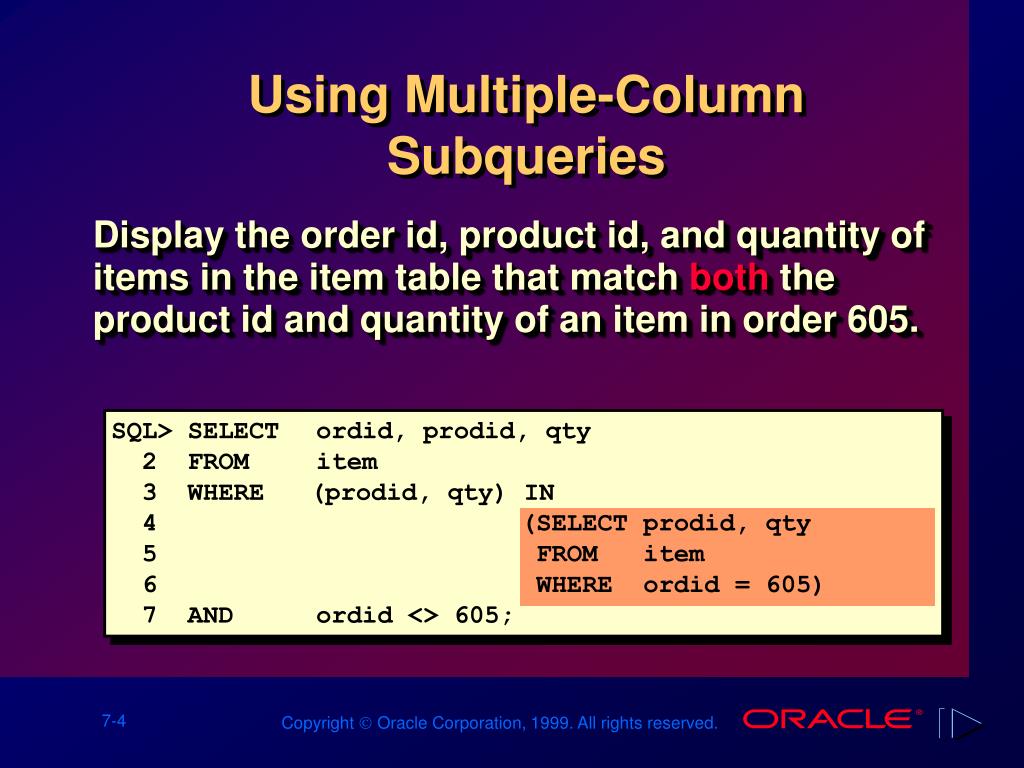 Using Multiple-Column Subqueries

Display the order id, product id, and quantity of items in the item table that match both the product id and quantity of an item in order 605.

SQL> SELECT ordid, prodid, qty
  2  FROM item
  3  WHERE (prodid, qty) IN
  4  (SELECT prodid, qty
  5  FROM item
  6  WHERE ordid = 605)
  7  AND ordid <> 605;

7-4

Copyright © Oracle Corporation, 1999. All rights reserved.

ORACLE®